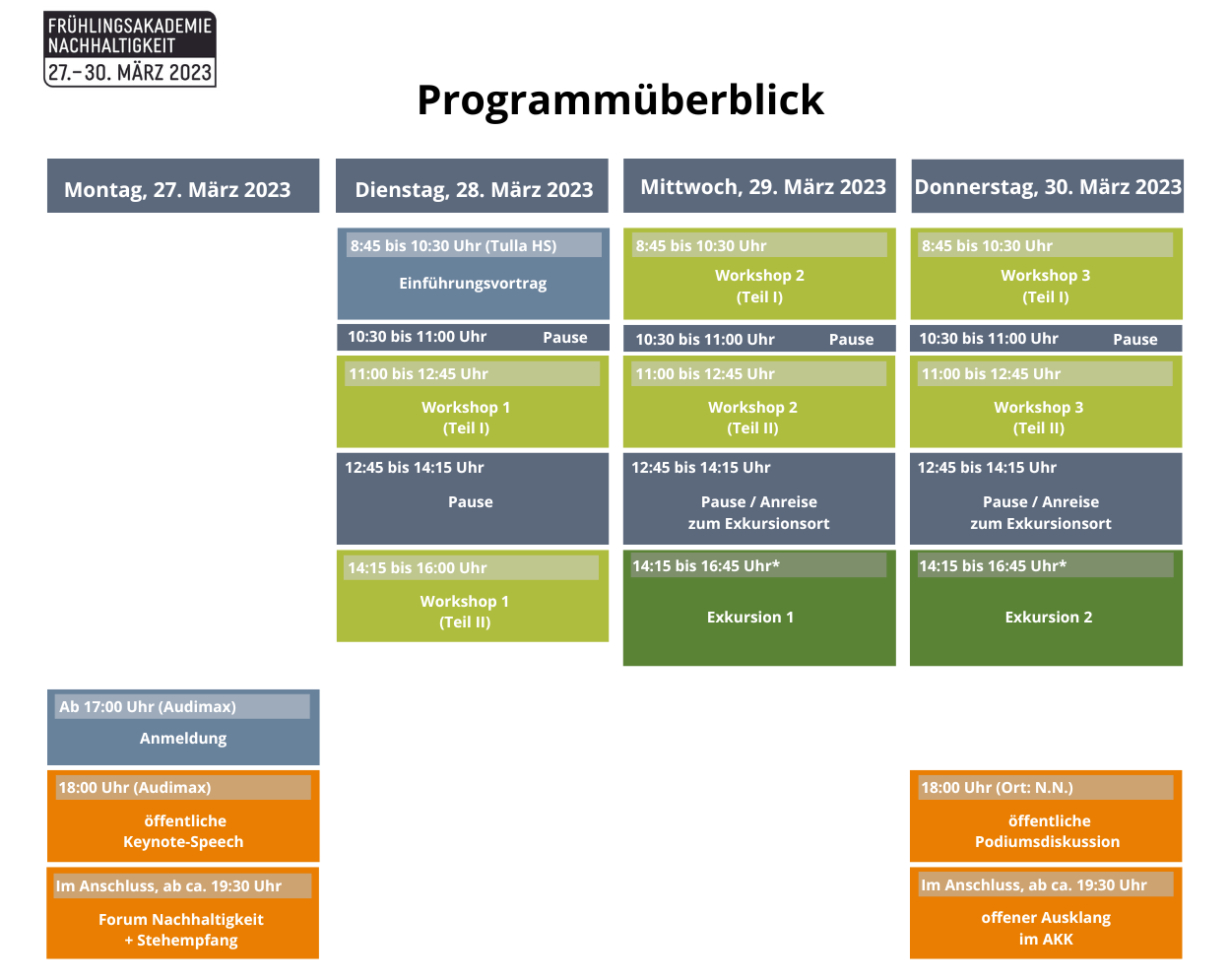 FRÜHLINGSAKADEMIE NACHHALTIGKEIT
27.–30. MÄRZ 2023

Programmüberblick

Montag, 27. März 2023

Ab 17:00 Uhr (Audimax)
Anmeldung

18:00 Uhr (Audimax)
öffentliche Keynote-Speech

Im Anschluss, ab ca. 19:30 Uhr
Forum Nachhaltigkeit + Stehempfang

Dienstag, 28. März 2023

8:45 bis 10:30 Uhr (Tulla HS)
Einführungsvortrag

10:30 bis 11:00 Uhr Pause

11:00 bis 12:45 Uhr
Workshop 1 (Teil I)

12:45 bis 14:15 Uhr
Pause

14:15 bis 16:00 Uhr
Workshop 1 (Teil II)

Mittwoch, 29. März 2023

8:45 bis 10:30 Uhr
Workshop 2 (Teil I)

10:30 bis 11:00 Uhr Pause

11:00 bis 12:45 Uhr
Workshop 2 (Teil II)

12:45 bis 14:15 Uhr
Pause / Anreise zum Exkursionsort

14:15 bis 16:45 Uhr*
Exkursion 1

Donnerstag, 30. März 2023

8:45 bis 10:30 Uhr
Workshop 3 (Teil I)

10:30 bis 11:00 Uhr Pause

11:00 bis 12:45 Uhr
Workshop 3 (Teil II)

12:45 bis 14:15 Uhr
Pause / Anreise zum Exkursionsort

14:15 bis 16:45 Uhr*
Exkursion 2

18:00 Uhr (Ort: N.N.)
öffentliche Podiumsdiskussion

Im Anschluss, ab ca. 19:30 Uhr
offener Ausklang im AKK